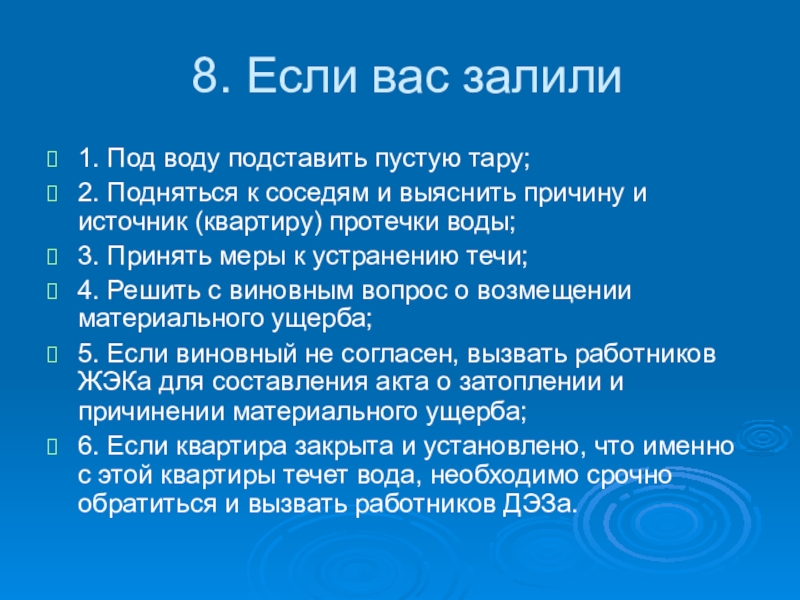 8. Если вас залили

1. Под воду подставить пустую тару;

2. Подняться к соседям и выяснить причину и источник (квартиру) протечки воды;

3. Принять меры к устранению течи;

4. Решить с виновным вопрос о возмещении материального ущерба;

5. Если виновный не согласен, вызвать работников ЖЭКа для составления акта о затоплении и причинении материального ущерба;

6. Если квартира закрыта и установлено, что именно с этой квартиры течет вода, необходимо срочно обратиться и вызвать работников ДЭЗа.